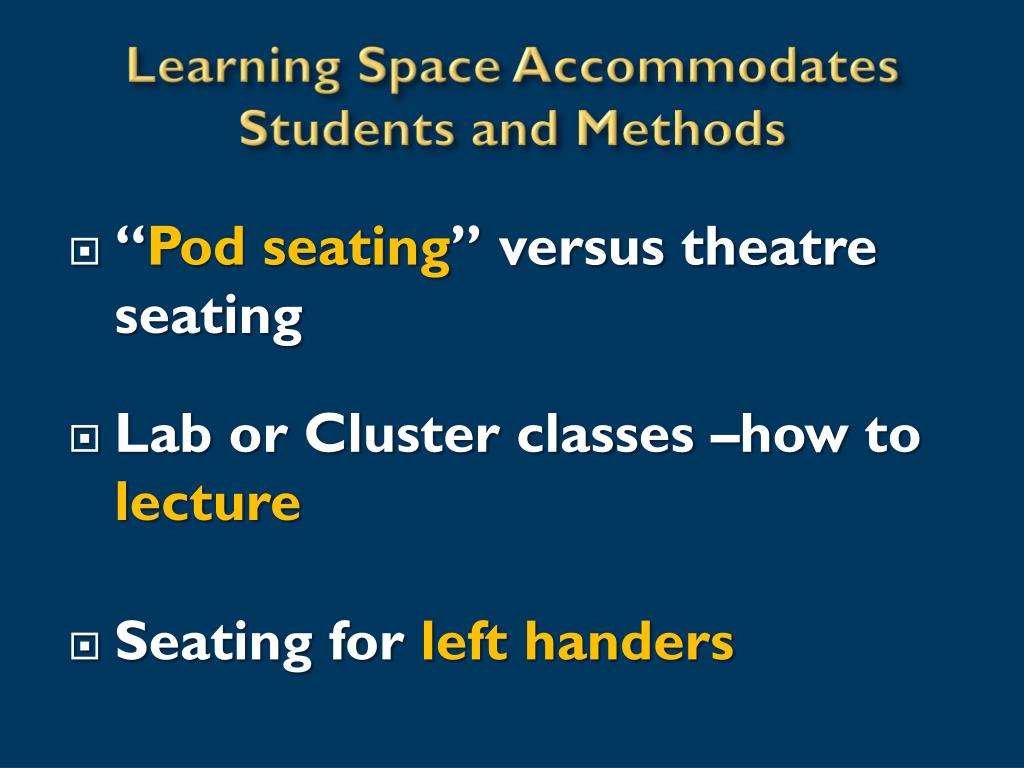 Learning Space Accommodates Students and Methods

“Pod seating” versus theatre seating

Lab or Cluster classes –how to lecture

Seating for left handers